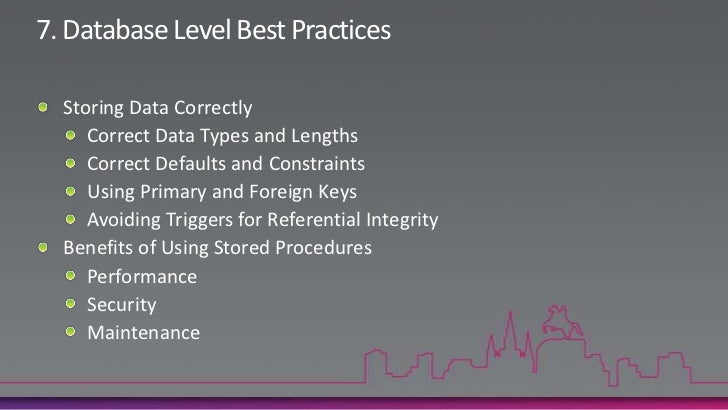 7. Database Level Best Practices

- Storing Data Correctly
  - Correct Data Types and Lengths
  - Correct Defaults and Constraints
  - Using Primary and Foreign Keys
  - Avoiding Triggers for Referential Integrity
- Benefits of Using Stored Procedures
  - Performance
  - Security
  - Maintenance